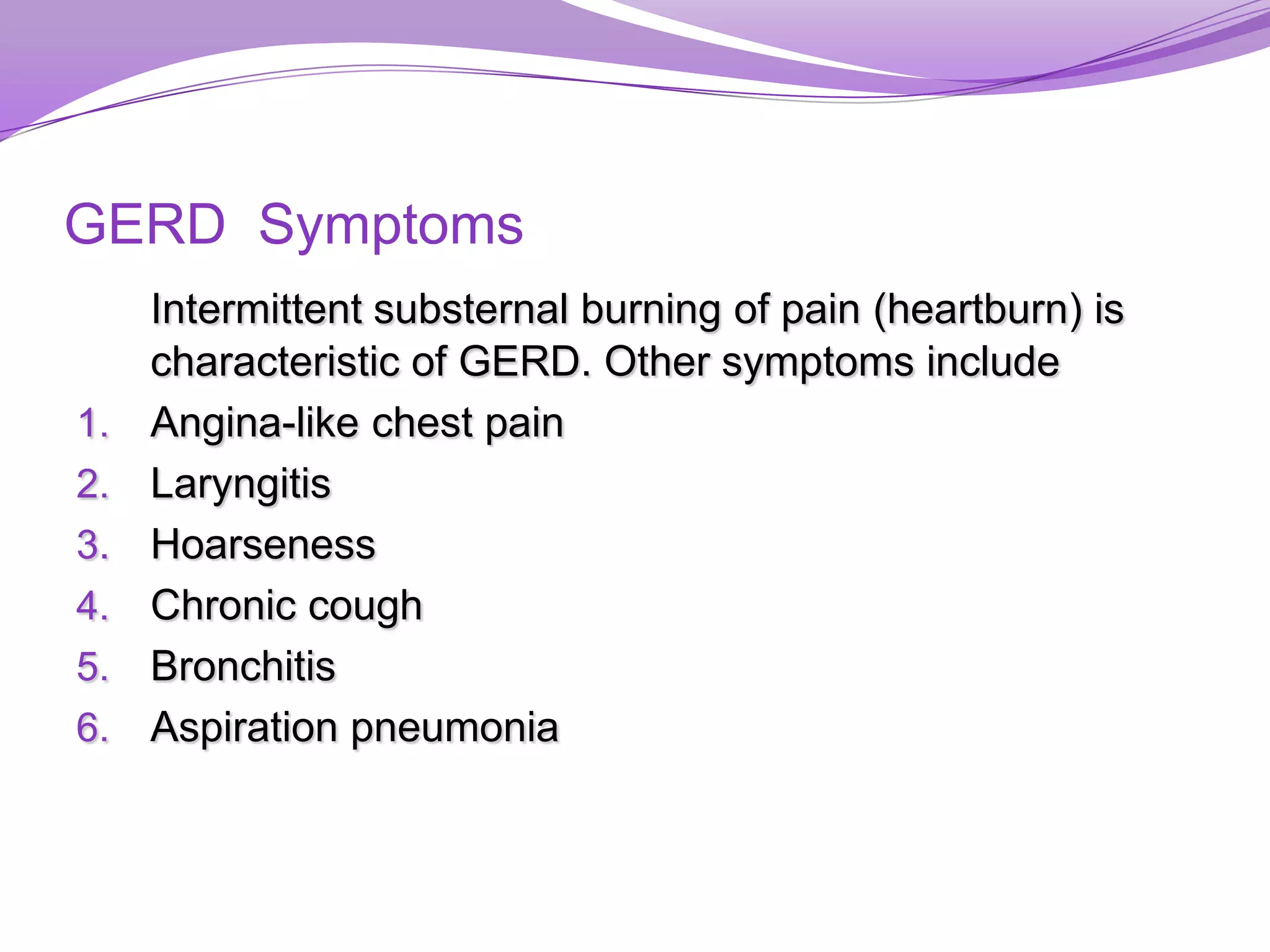 GERD Symptoms

Intermittent substernal burning of pain (heartburn) is characteristic of GERD. Other symptoms include

1. Angina-like chest pain
2. Laryngitis
3. Hoarseness
4. Chronic cough
5. Bronchitis
6. Aspiration pneumonia